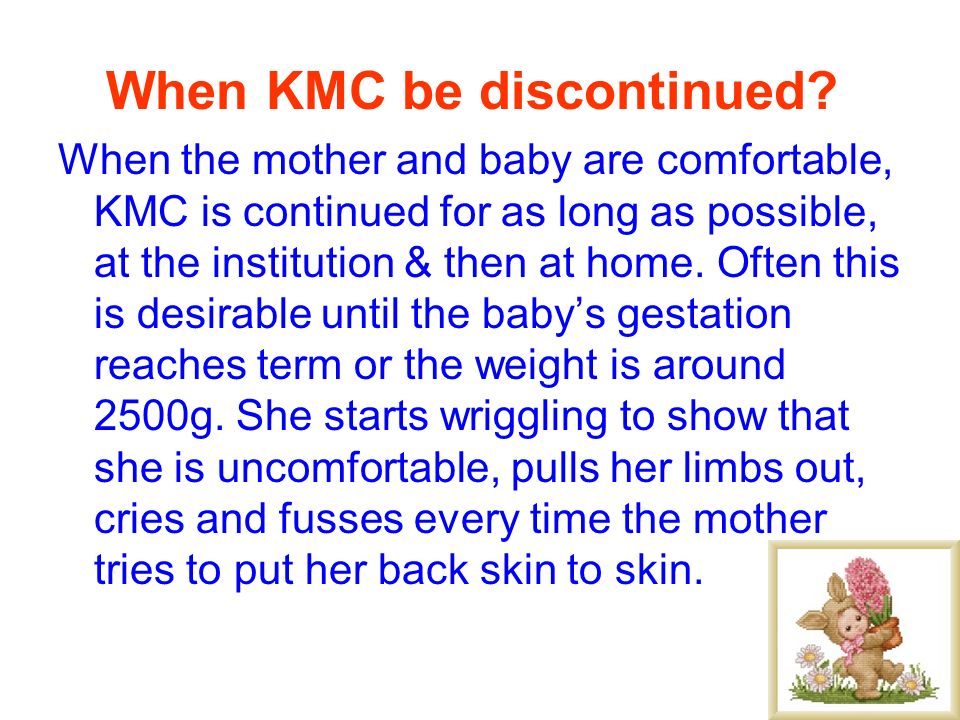 When KMC be discontinued?

When the mother and baby are comfortable, KMC is continued for as long as possible, at the institution & then at home. Often this is desirable until the baby's gestation reaches term or the weight is around 2500g. She starts wriggling to show that she is uncomfortable, pulls her limbs out, cries and fusses every time the mother tries to put her back skin to skin.